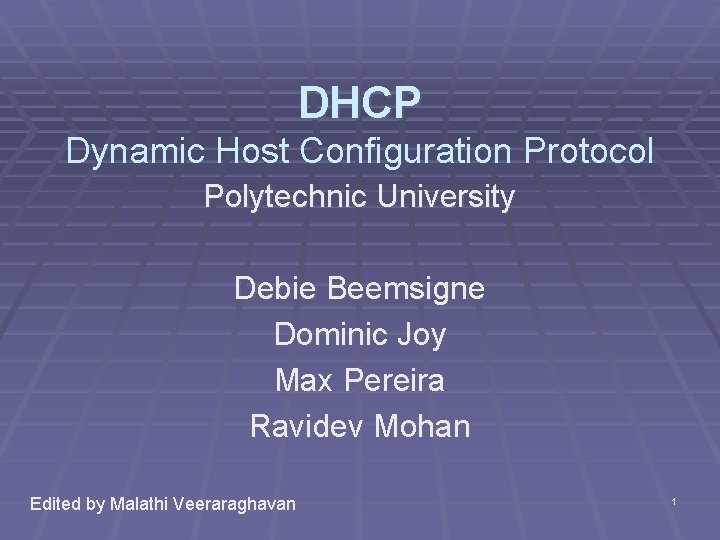 DHCP
Dynamic Host Configuration Protocol
Polytechnic University

Debie Beemsigne
Dominic Joy
Max Pereira
Ravidev Mohan

Edited by Malathi Veeraraghavan

1